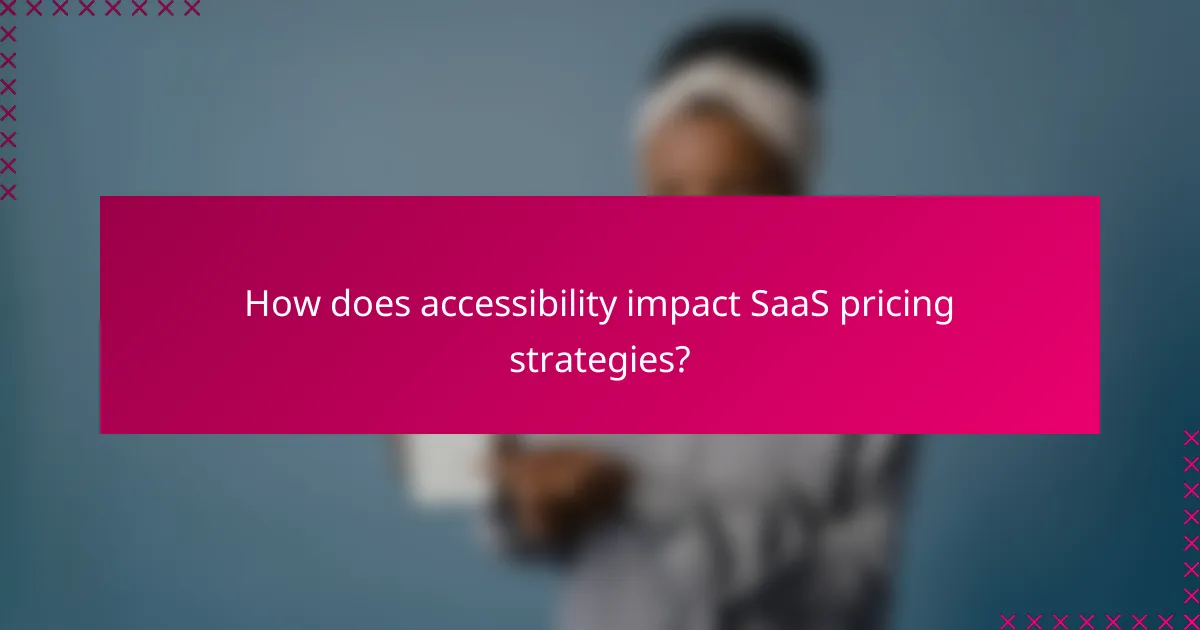 How does accessibility impact SaaS pricing strategies?